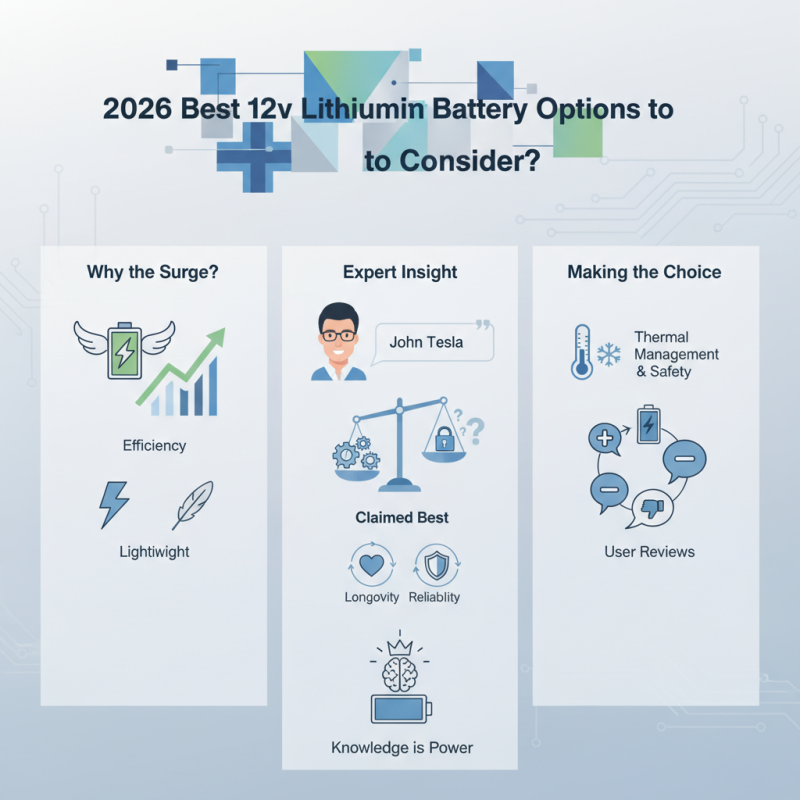 2026 Best 12v Lithiumin Battery Options to to Consider?

Why the Surge?

Efficiency

Lightiwight

Expert Insight

John Tesla

Claimed Best

Longovity

Reliablity

Knowledge is Power

Making the Choice

Thermal Management & Safety

User Reviews